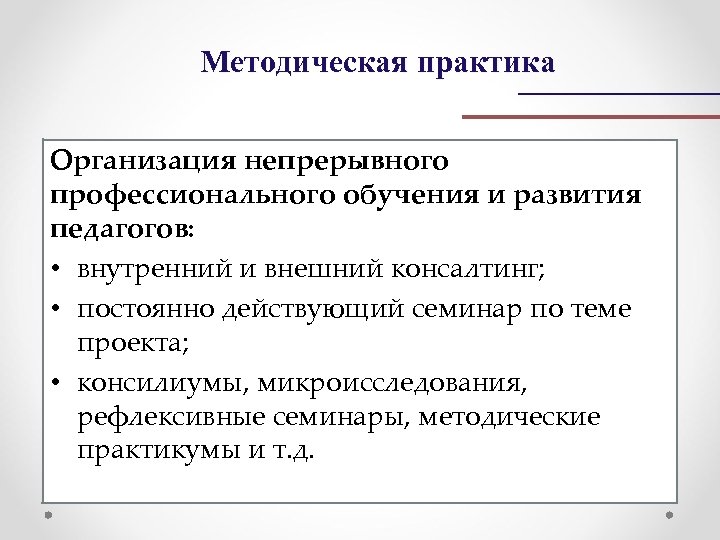 Методическая практика

Организация непрерывного профессионального обучения и развития педагогов:

• внутренний и внешний консалтинг;
• постоянно действующий семинар по теме проекта;
• консилиумы, микроисследования, рефлексивные семинары, методические практикумы и т.д.